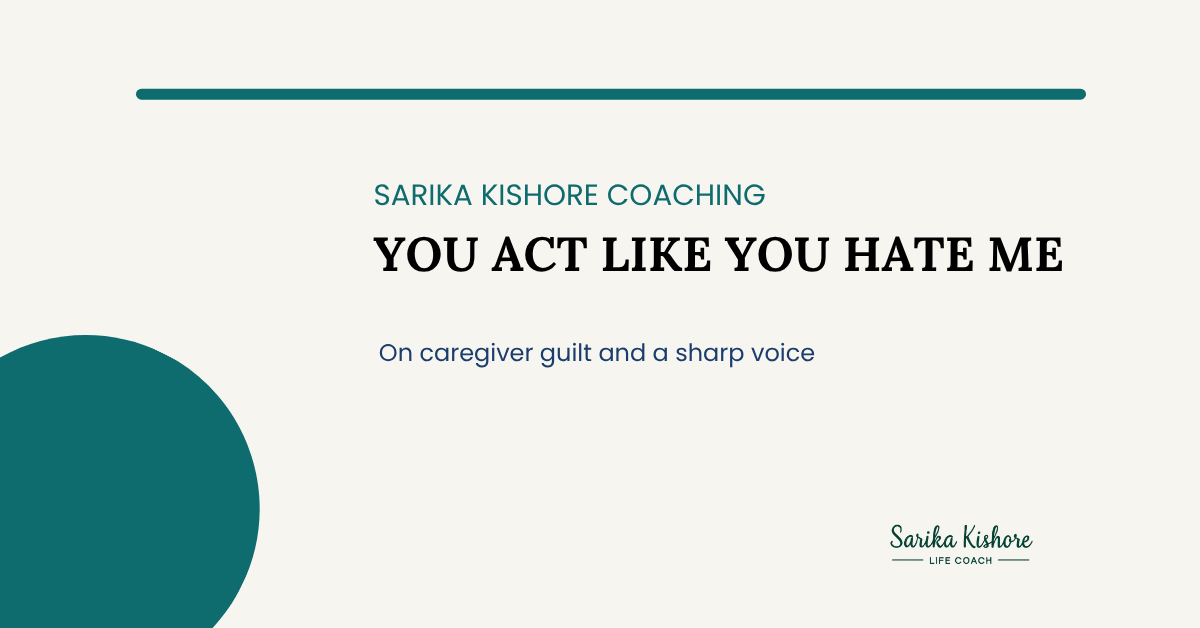 SARIKA KISHORE COACHING

YOU ACT LIKE YOU HATE ME

On caregiver guilt and a sharp voice

Sarika Kishore
LIFE COACH